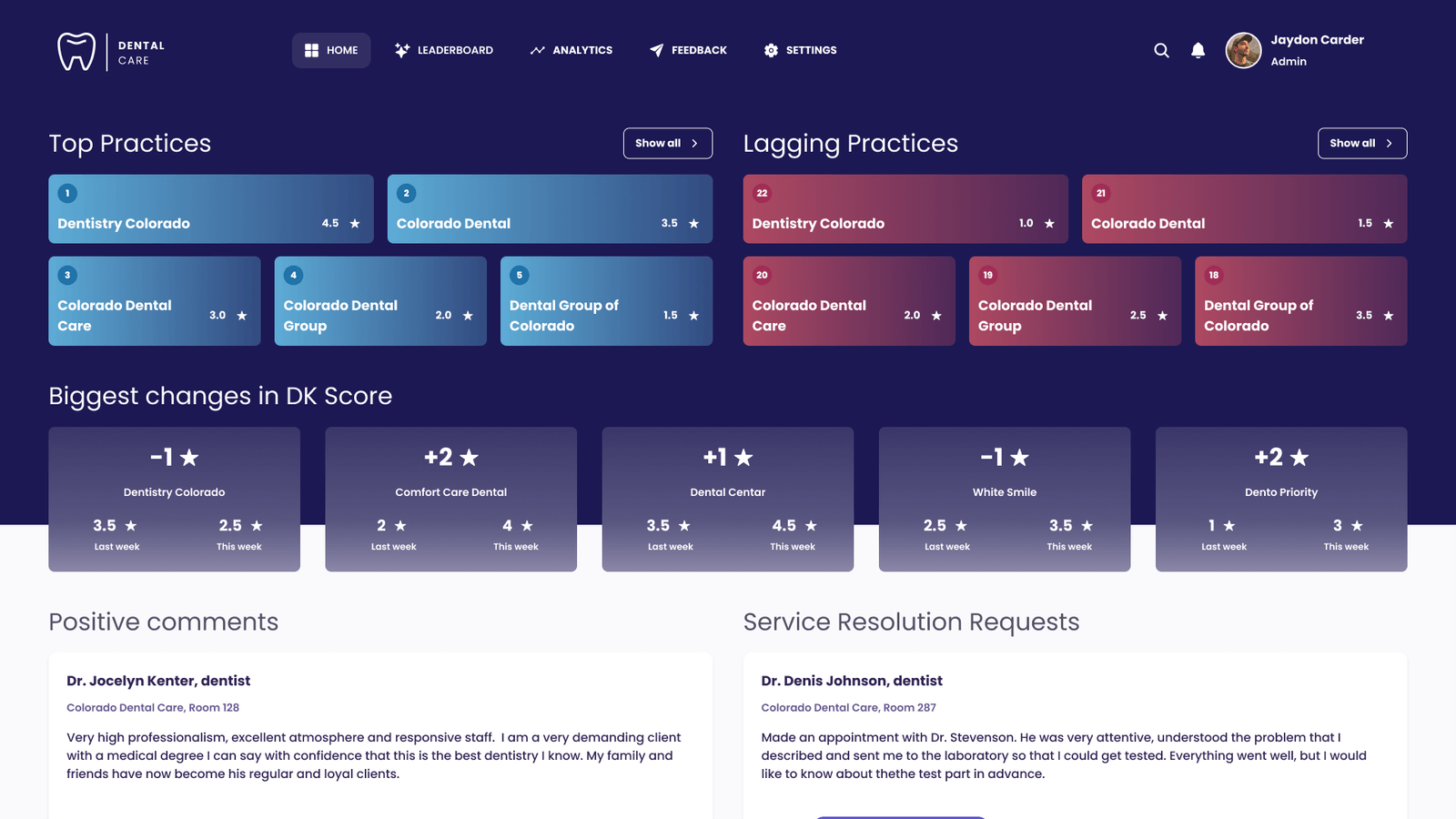 DENTAL CARE

HOME
LEADERBOARD
ANALYTICS
FEEDBACK
SETTINGS

Jaydon Carder
Admin

Top Practices
Show all

1
Dentistry Colorado 4.5 ★

2
Colorado Dental 3.5 ★

3
Colorado Dental Care 3.0 ★

4
Colorado Dental Group 2.0 ★

5
Dental Group of Colorado 1.5 ★

Lagging Practices
Show all

22
Dentistry Colorado 1.0 ★

21
Colorado Dental 1.5 ★

20
Colorado Dental Care 2.0 ★

19
Colorado Dental Group 2.5 ★

18
Dental Group of Colorado 3.5 ★

Biggest changes in DK Score

-1 ★
Dentistry Colorado
3.5 ★ Last week
2.5 ★ This week

+2 ★
Comfort Care Dental
2 ★ Last week
4 ★ This week

+1 ★
Dental Centar
3.5 ★ Last week
4.5 ★ This week

-1 ★
White Smile
2.5 ★ Last week
3.5 ★ This week

+2 ★
Dento Priority
1 ★ Last week
3 ★ This week

Positive comments

Dr. Jocelyn Kenter, dentist
Colorado Dental Care, Room 128
Very high professionalism, excellent atmosphere and responsive staff. I am a very demanding client with a medical degree I can say with confidence that this is the best dentistry I know. My family and friends have now become his regular and loyal clients.

Service Resolution Requests

Dr. Denis Johnson, dentist
Colorado Dental Care, Room 287
Made an appointment with Dr. Stevenson. He was very attentive, understood the problem that I described and sent me to the laboratory so that I could get tested. Everything went well, but I would like to know about thethe test part in advance.